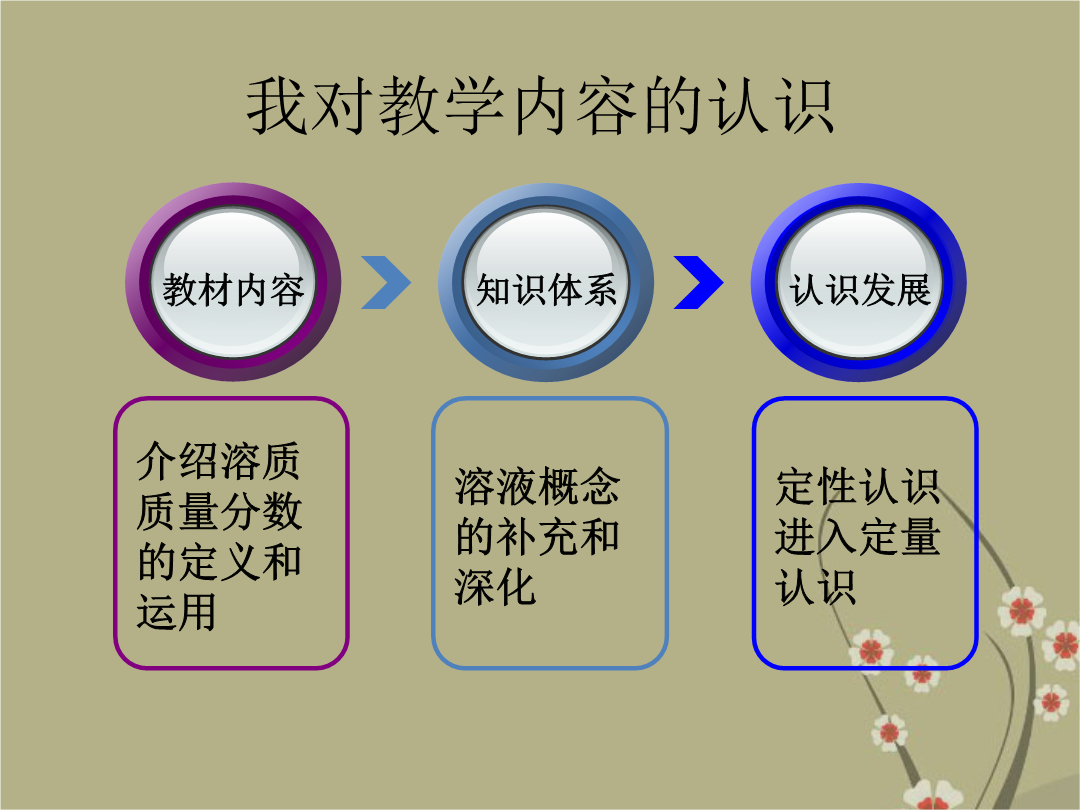 我对教学内容的认识

教材内容

知识体系

认识发展

介绍溶质质量分数的定义和运用

溶液概念的补充和深化

定性认识进入定量认识